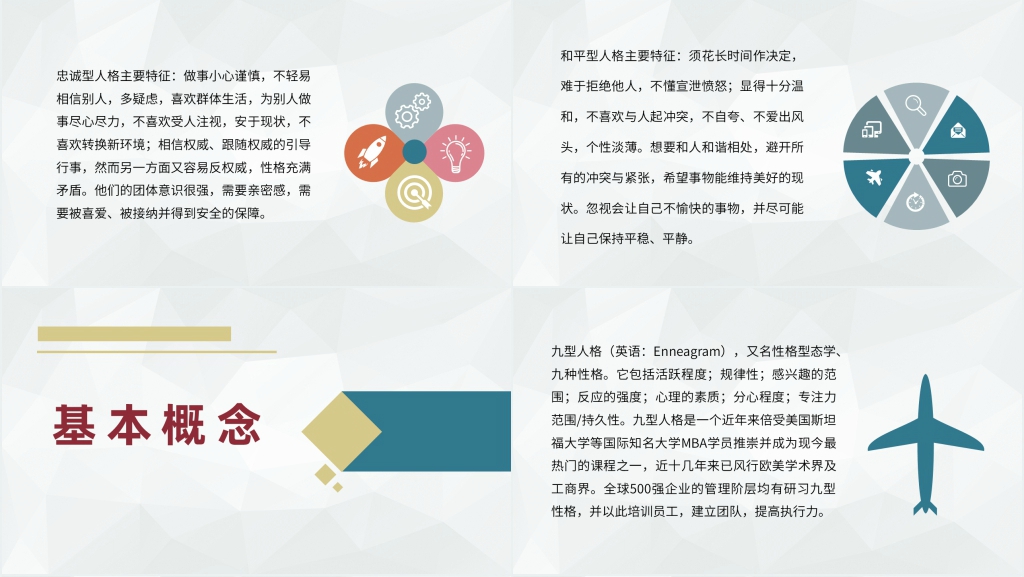 忠诚型人格主要特征：做事小心谨慎，不轻易相信别人，多疑虑，喜欢群体生活，为别人做事尽心尽力，不喜欢受人注视，安于现状，不喜欢转换新环境；相信权威、跟随权威的引导行事，然而另一方面又容易反权威，性格充满矛盾。他们的团体意识很强，需要亲密感，需要被喜爱、被接纳并得到安全的保障。

和平型人格主要特征：须花长时间作决定，难于拒绝他人，不懂宣泄愤怒；显得十分温和，不喜欢与人起冲突，不自夸、不爱出风头，个性淡薄。想要和人和谐相处，避开所有的冲突与紧张，希望事物能维持美好的现状。忽视会让自己不愉快的事物，并尽可能让自己保持平稳、平静。

基本概念

九型人格（英语：Enneagram），又名性格型态学、九种性格。它包括活跃程度；规律性；感兴趣的范围；反应的强度；心理的素质；分心程度；专注力范围/持久性。九型人格是一个近年来倍受美国斯坦福大学等国际知名大学MBA学员推崇并成为现今最热门的课程之一，近十几年来已风行欧美学术界及工商界。全球500强企业的管理阶层均有研习九型性格，并以此培训员工，建立团队，提高执行力。